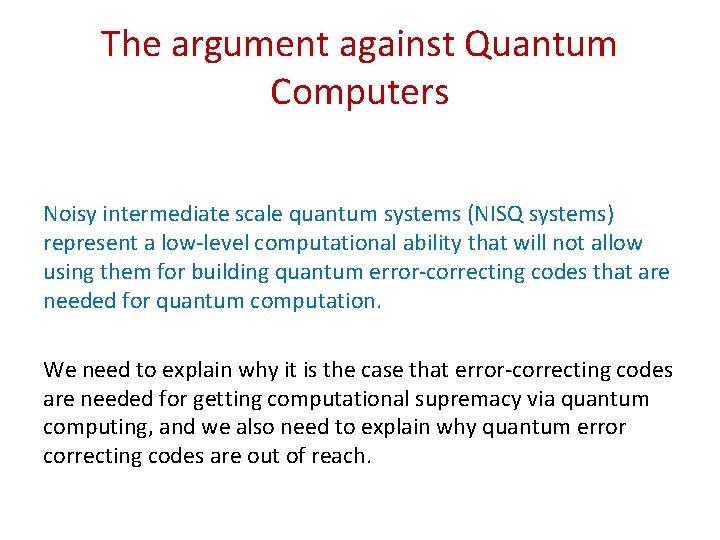 The argument against Quantum Computers

Noisy intermediate scale quantum systems (NISQ systems) represent a low-level computational ability that will not allow using them for building quantum error-correcting codes that are needed for quantum computation.

We need to explain why it is the case that error-correcting codes are needed for getting computational supremacy via quantum computing, and we also need to explain why quantum error correcting codes are out of reach.